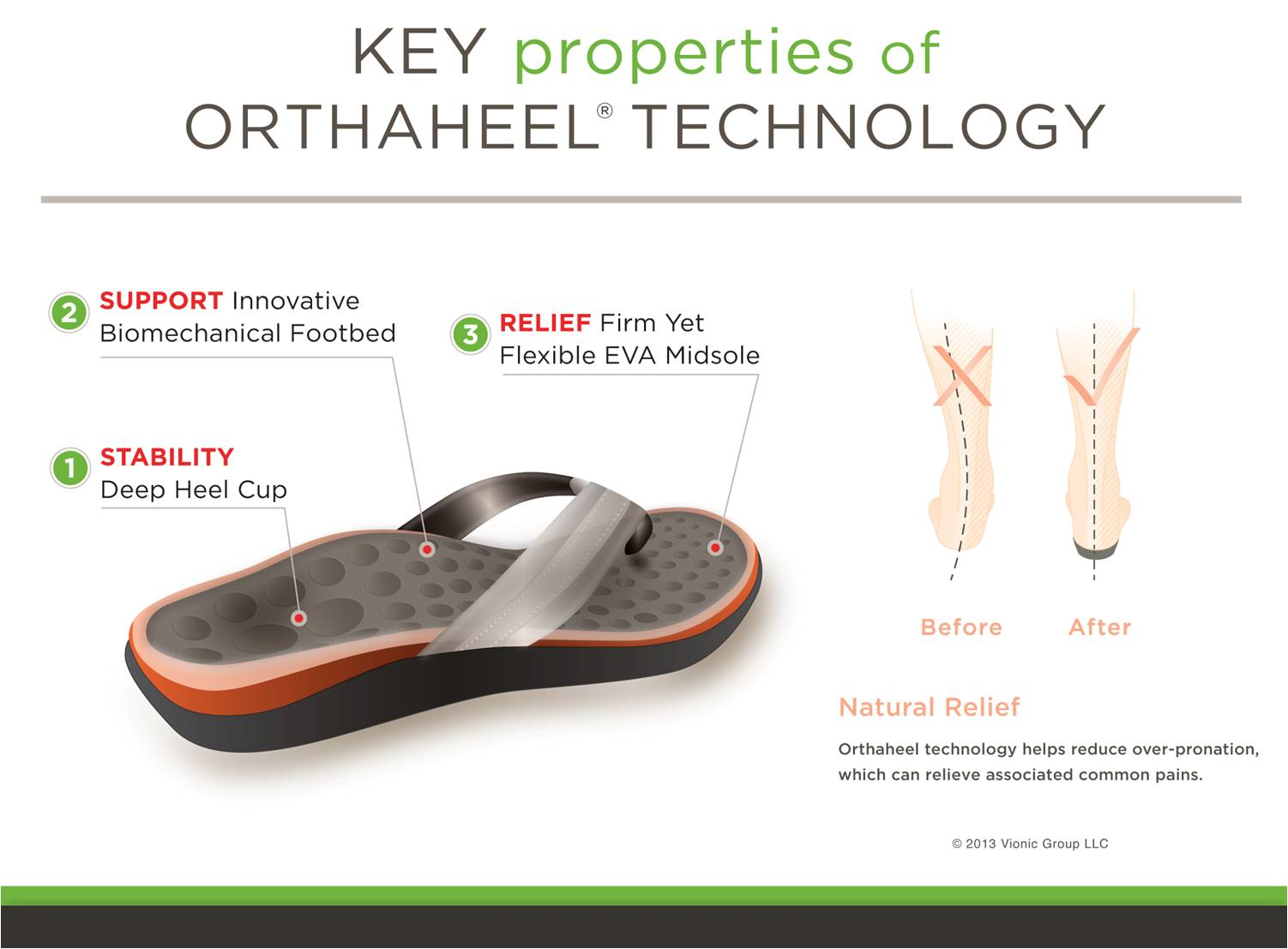 KEY properties of
ORTHAHEEL® TECHNOLOGY

2 SUPPORT Innovative Biomechanical Footbed

3 RELIEF Firm Yet Flexible EVA Midsole

1 STABILITY Deep Heel Cup

Before After

Natural Relief

Orthaheel technology helps reduce over-pronation, which can relieve associated common pains.

© 2013 Vionic Group LLC